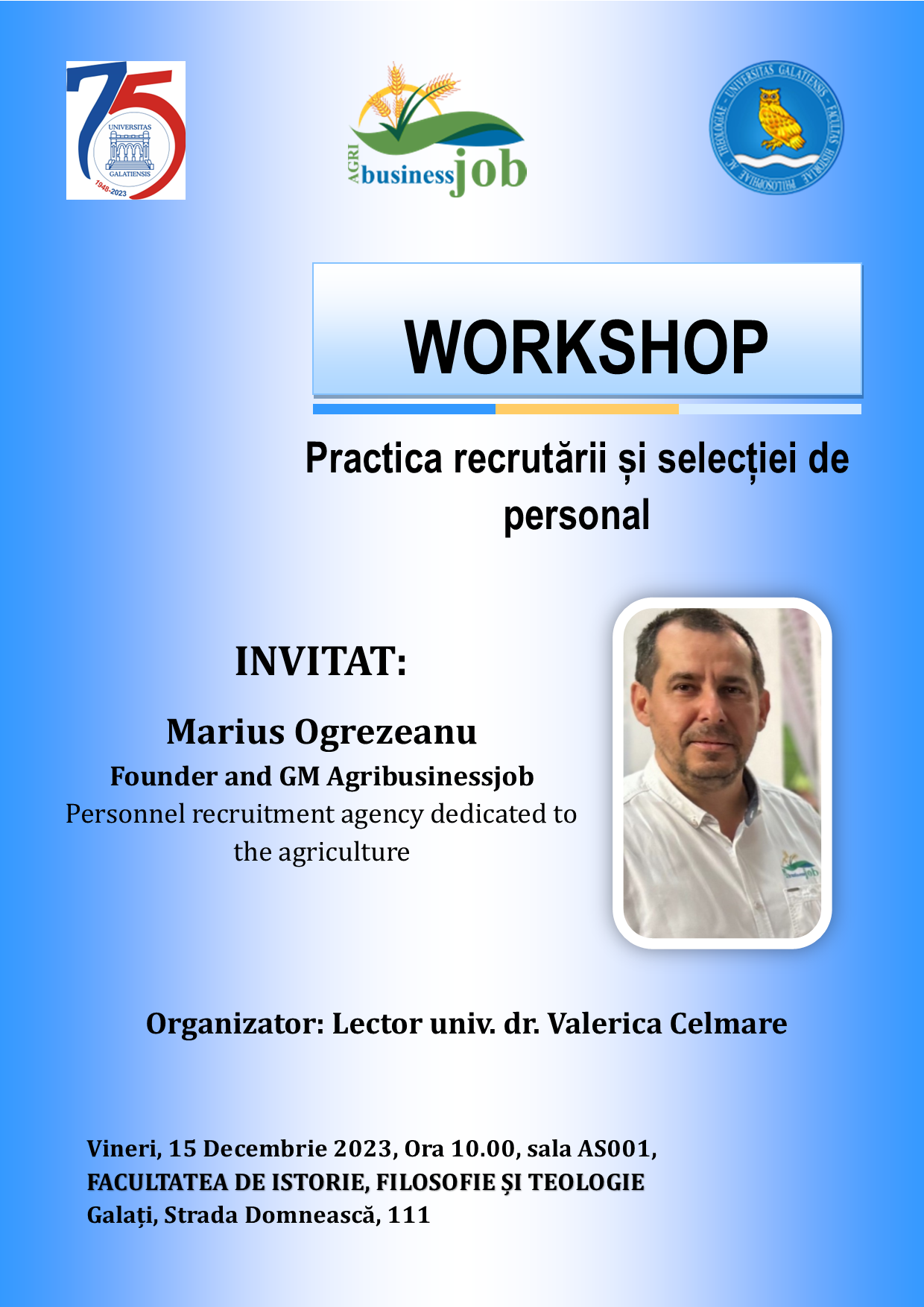 75
UNIVERSITAS
GALATIENSIS
1948-2023

AGRI businessjob

UNIVERSITAS GALATIENSIS FACULTAS HISTORIAE PHILOSOPHIAE AC THEOLOGIAE

WORKSHOP

Practica recrutării și selecției de personal

INVITAT:

Marius Ogrezeanu
Founder and GM Agribusinessjob
Personnel recruitment agency dedicated to the agriculture

Organizator: Lector univ. dr. Valerica Celmare

Vineri, 15 Decembrie 2023, Ora 10.00, sala AS001,
FACULTATEA DE ISTORIE, FILOSOFIE ȘI TEOLOGIE
Galați, Strada Domnească, 111